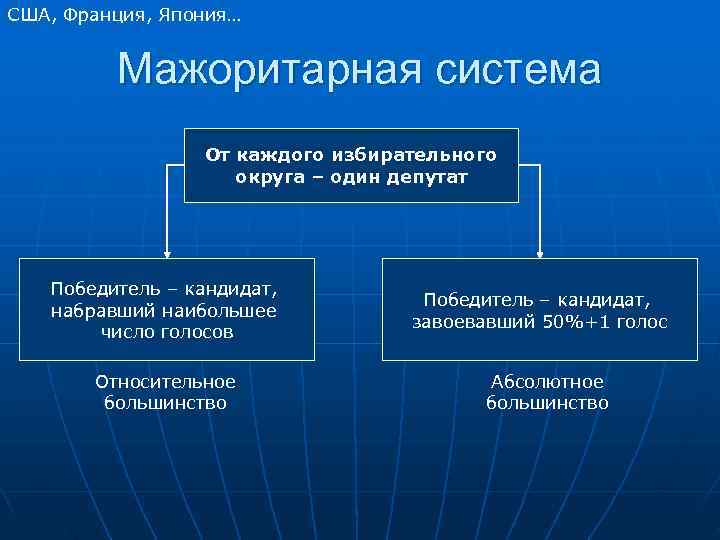 США, Франция, Япония…

Мажоритарная система

От каждого избирательного округа – один депутат

Победитель – кандидат, набравший наибольшее число голосов

Победитель – кандидат, завоевавший 50%+1 голос

Относительное большинство

Абсолютное большинство